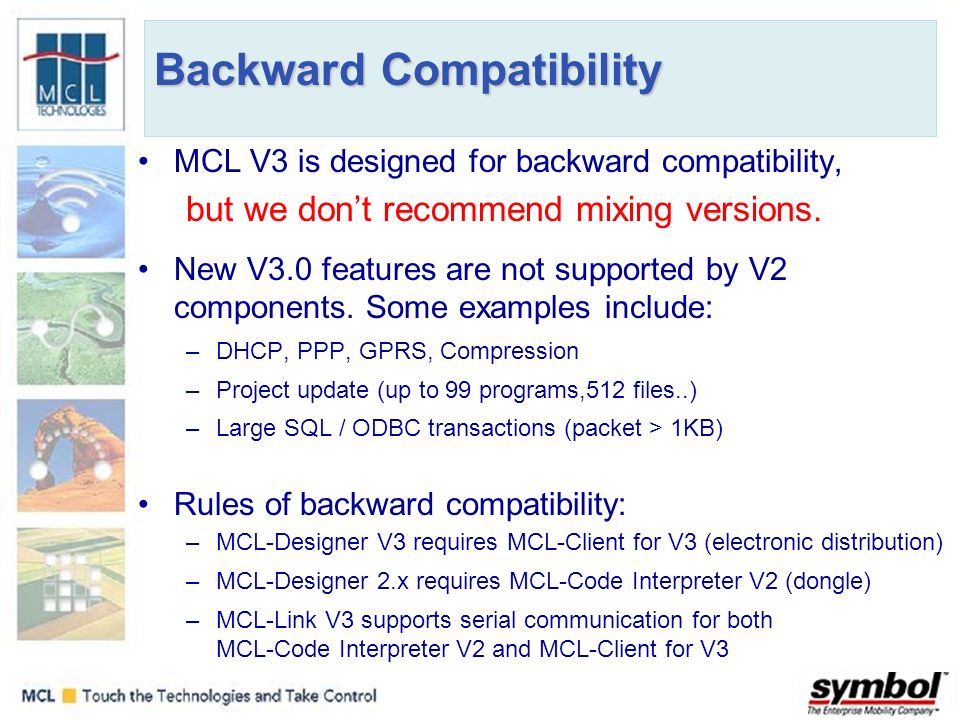 MCL TECHNOLOGIES

Backward Compatibility

• MCL V3 is designed for backward compatibility, but we don't recommend mixing versions.

• New V3.0 features are not supported by V2 components. Some examples include:
– DHCP, PPP, GPRS, Compression
– Project update (up to 99 programs,512 files..)
– Large SQL / ODBC transactions (packet > 1KB)

• Rules of backward compatibility:
– MCL-Designer V3 requires MCL-Client for V3 (electronic distribution)
– MCL-Designer 2.x requires MCL-Code Interpreter V2 (dongle)
– MCL-Link V3 supports serial communication for both MCL-Code Interpreter V2 and MCL-Client for V3

MCL Touch the Technologies and Take Control

symbol
The Enterprise Mobility Company™